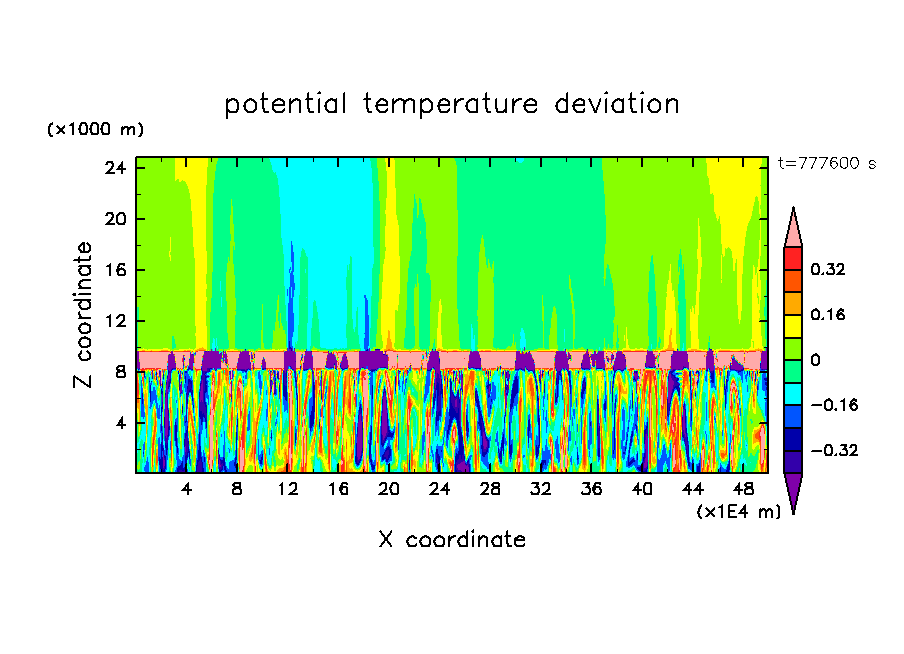 potential temperature deviation

(×1000 m)

t=777600 s

24
20
16
12
8
4

Z coordinate

4 8 12 16 20 24 28 32 36 40 44 48

(×1E4 m)

X coordinate

0.32
0.16
0
−0.16
−0.32